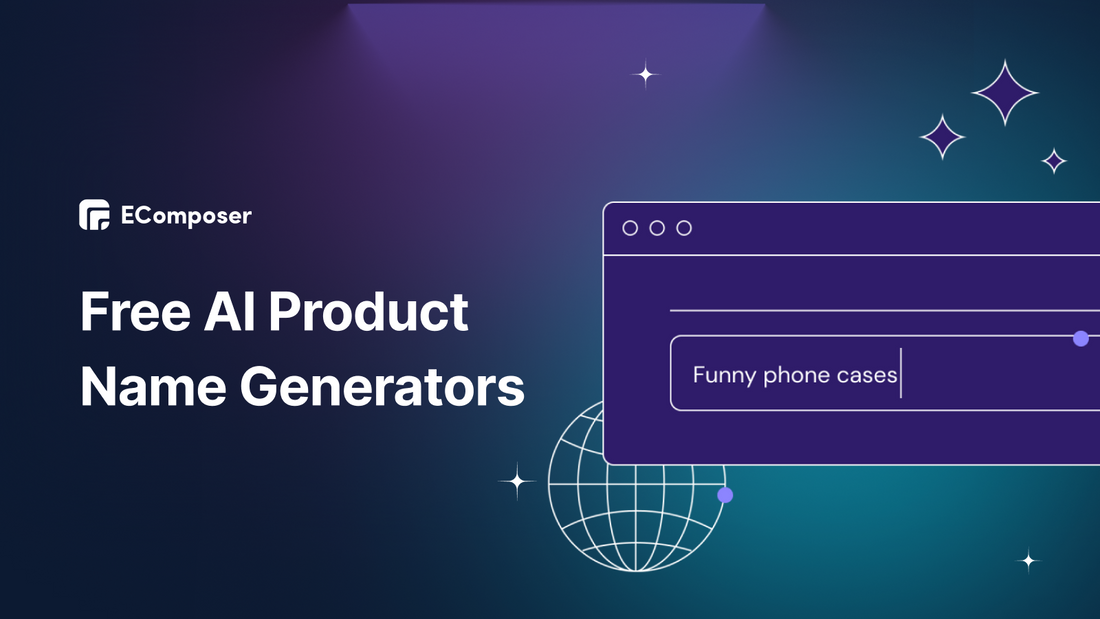 EComposer

Free AI Product Name Generators

Funny phone cases